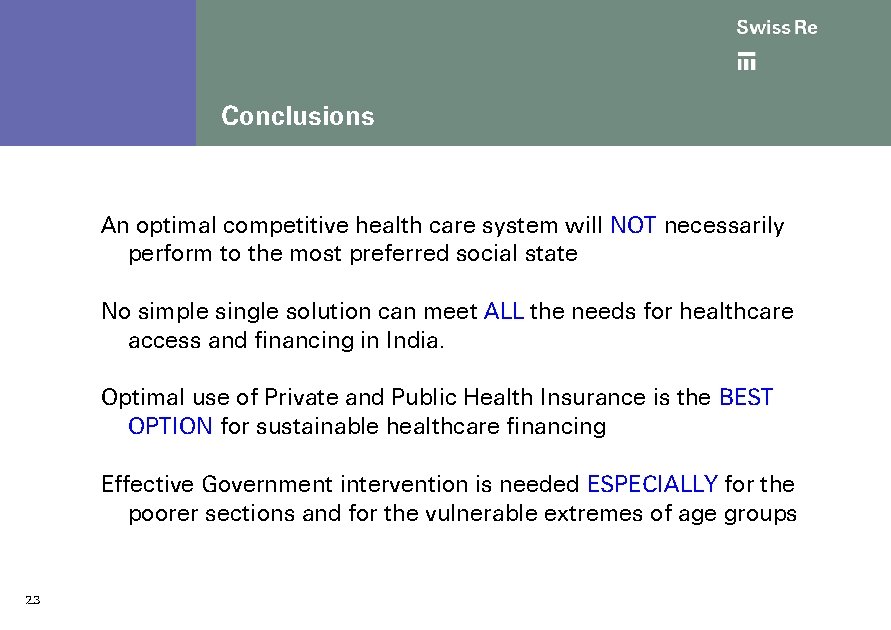 Swiss Re

Conclusions

An optimal competitive health care system will NOT necessarily perform to the most preferred social state

No simple single solution can meet ALL the needs for healthcare access and financing in India.

Optimal use of Private and Public Health Insurance is the BEST OPTION for sustainable healthcare financing

Effective Government intervention is needed ESPECIALLY for the poorer sections and for the vulnerable extremes of age groups

23